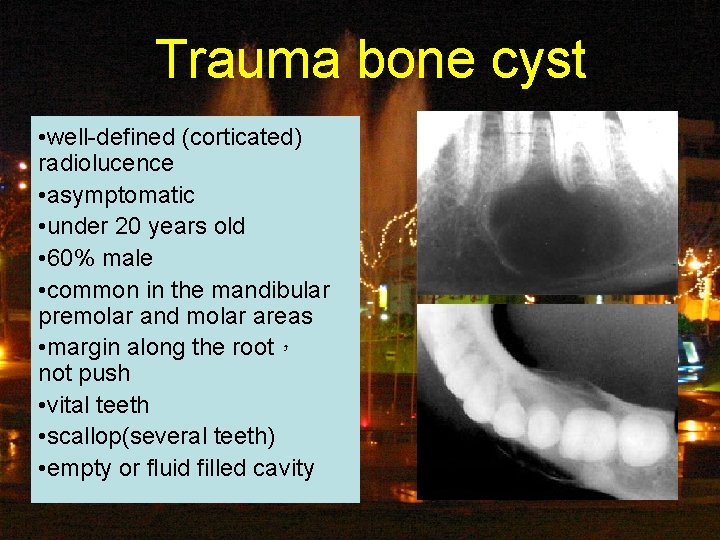 Trauma bone cyst

•well-defined (corticated) radiolucence
•asymptomatic
•under 20 years old
•60% male
•common in the mandibular premolar and molar areas
•margin along the root， not push
•vital teeth
•scallop(several teeth)
•empty or fluid filled cavity